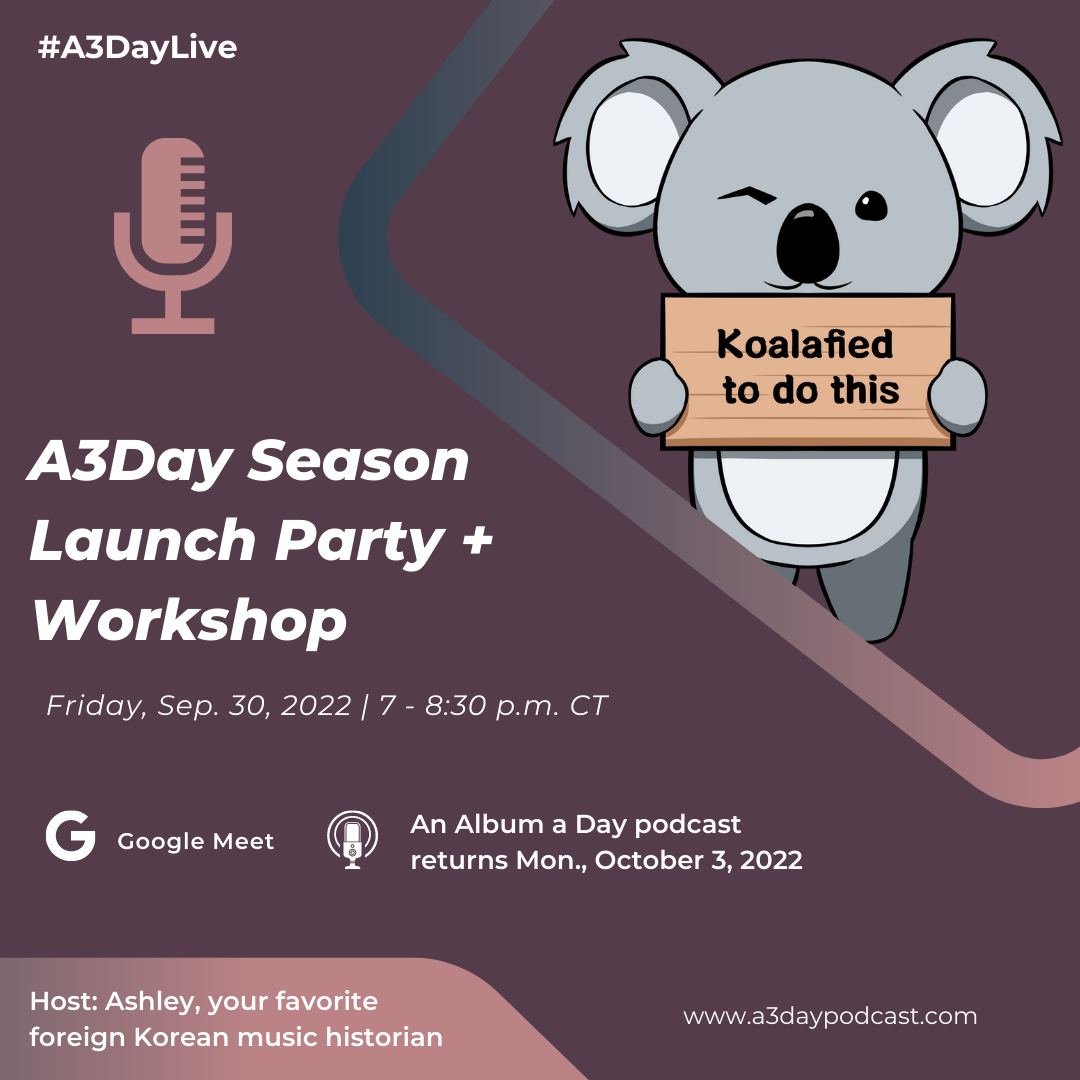 #A3DayLive

Koalafied to do this

A3Day Season Launch Party + Workshop

Friday, Sep. 30, 2022 | 7 - 8:30 p.m. CT

G Google Meet

An Album a Day podcast returns Mon., October 3, 2022

Host: Ashley, your favorite foreign Korean music historian

www.a3daypodcast.com